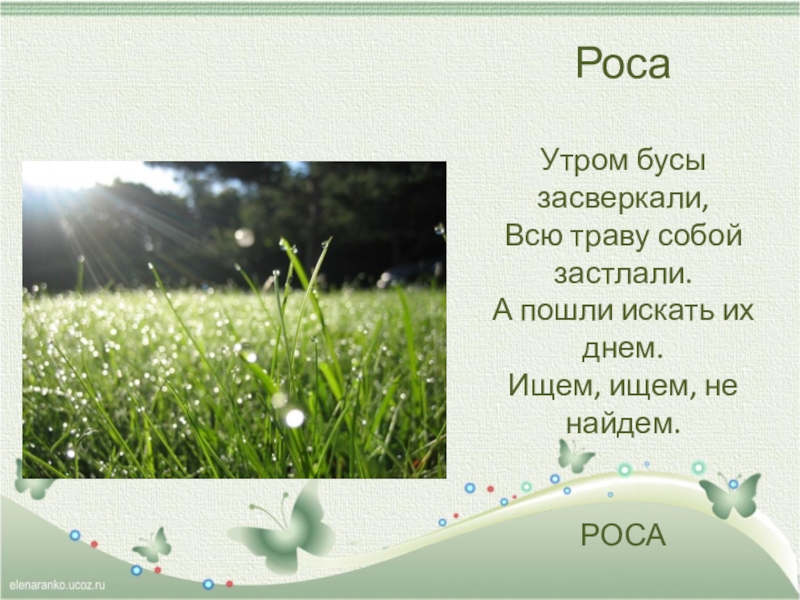 Роса

Утром бусы засверкали,
Всю траву собой застлали.
А пошли искать их днем.
Ищем, ищем, не найдем.

РОСА

elenaranko.ucoz.ru